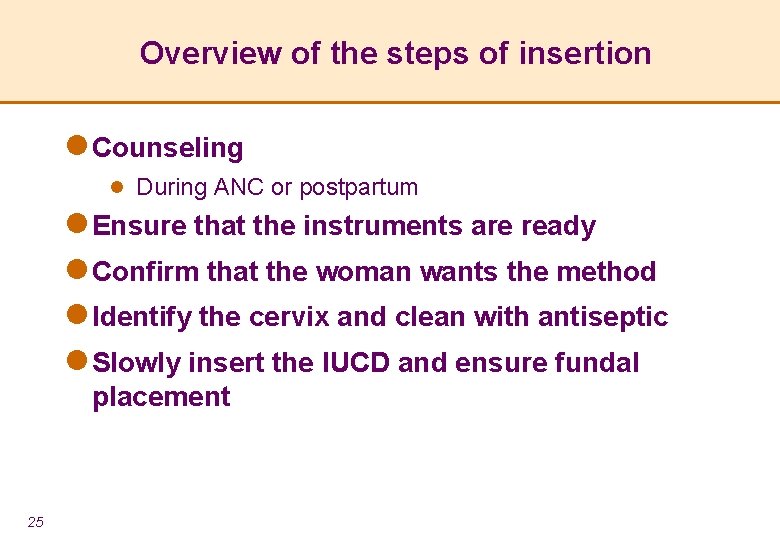 Overview of the steps of insertion

- Counseling
  - During ANC or postpartum
- Ensure that the instruments are ready
- Confirm that the woman wants the method
- Identify the cervix and clean with antiseptic
- Slowly insert the IUCD and ensure fundal placement

25